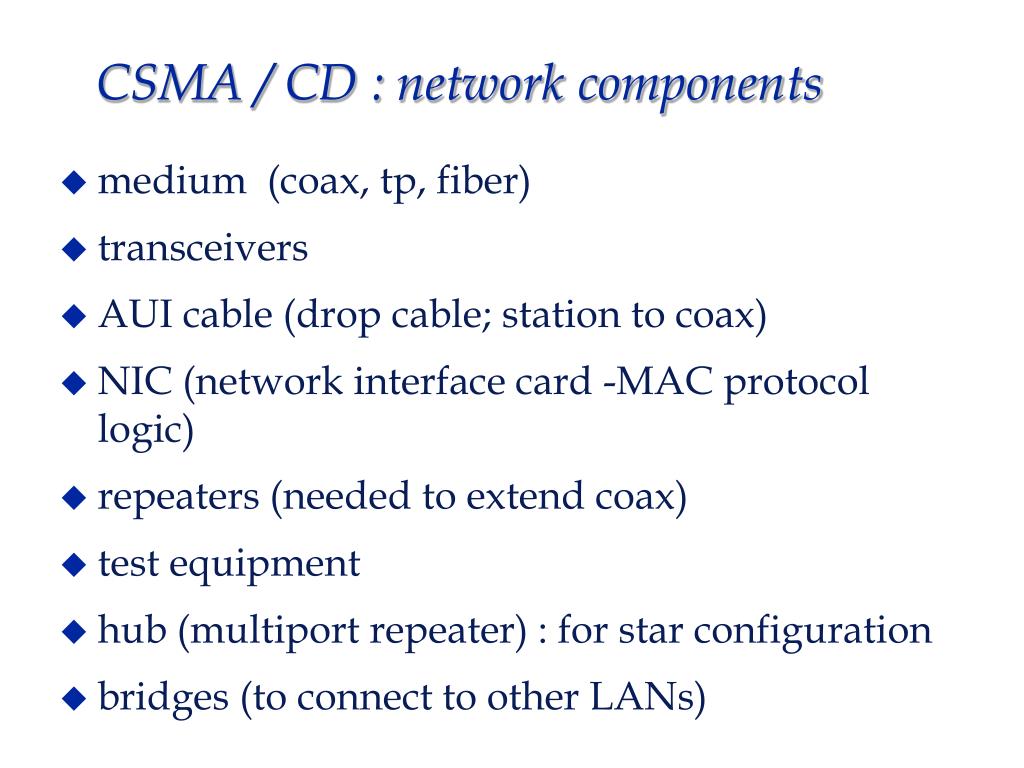 CSMA / CD : network components

◆ medium (coax, tp, fiber)

◆ transceivers

◆ AUI cable (drop cable; station to coax)

◆ NIC (network interface card -MAC protocol logic)

◆ repeaters (needed to extend coax)

◆ test equipment

◆ hub (multiport repeater) : for star configuration

◆ bridges (to connect to other LANs)